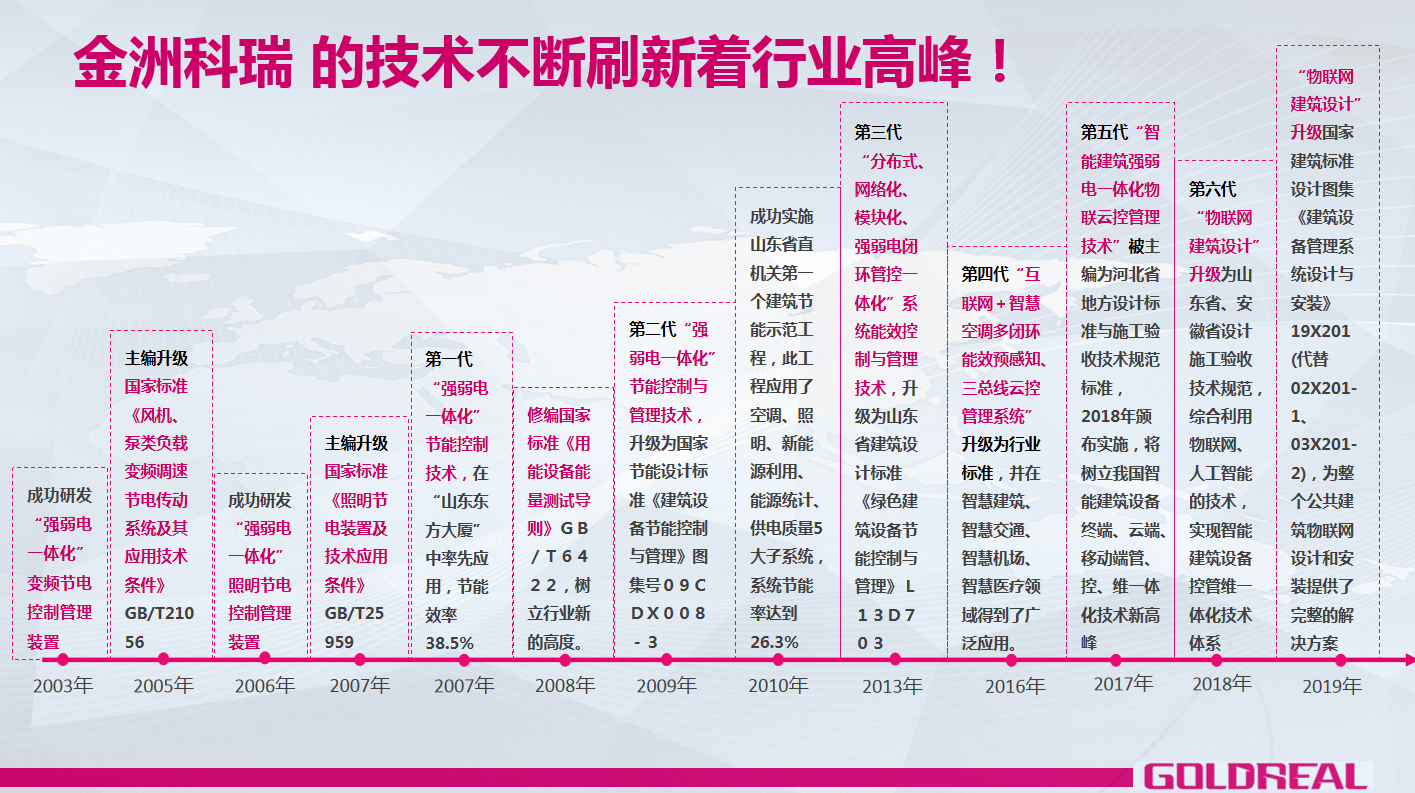 金洲科瑞 的技术不断刷新着行业高峰！

成功研发“强弱电一体化”变频节电控制管理装置

2003年

主编升级国家标准《风机、泵类负载变频调速节电传动系统及其应用技术条件》GB/T21056

2005年

成功研发“强弱电一体化”照明节电控制管理装置

2006年

主编升级国家标准《照明节电装置及技术应用条件》GB/T25959

2007年

第一代“强弱电一体化”节能控制技术，在“山东东方大厦”中率先应用，节能效率38.5%

2007年

修编国家标准《用能设备能量测试导则》GB／T6422，树立行业新的高度。

2008年

第二代“强弱电一体化”节能控制与管理技术，升级为国家节能设计标准《建筑设备节能控制与管理》图集号09CDX008-3

2009年

成功实施山东省直机关第一个建筑节能示范工程，此工程应用了空调、照明、新能源利用、能源统计、供电质量5大子系统，系统节能率达到26.3%

2010年

第三代“分布式、网络化、模块化、强弱电闭环管控一体化”系统能效控制与管理技术，升级为山东省建筑设计标准《绿色建筑设备节能控制与管理》L13D703

2013年

第四代“互联网＋智慧空调多闭环能效预感知、三总线云控管理系统”升级为行业标准，并在智慧建筑、智慧交通、智慧机场、智慧医疗领域得到了广泛应用。

2016年

第五代“智能建筑强弱电一体化物联云控管理技术”被主编为河北省地方设计标准与施工验收技术规范标准，2018年颁布实施，将树立我国智能建筑设备终端、云端、移动端管、控、维一体化技术新高峰

2017年

第六代“物联网建筑设计”升级为山东省、安徽省设计施工验收技术规范，综合利用物联网、人工智能的技术，实现智能建筑设备控管维一体化技术体系

2018年

“物联网建筑设计”升级国家建筑标准设计图集《建筑设备管理系统设计与安装》19X201（代替02X201-1、03X201-2），为整个公共建筑物联网设计和安装提供了完整的解决方案

2019年

GOLDREAL